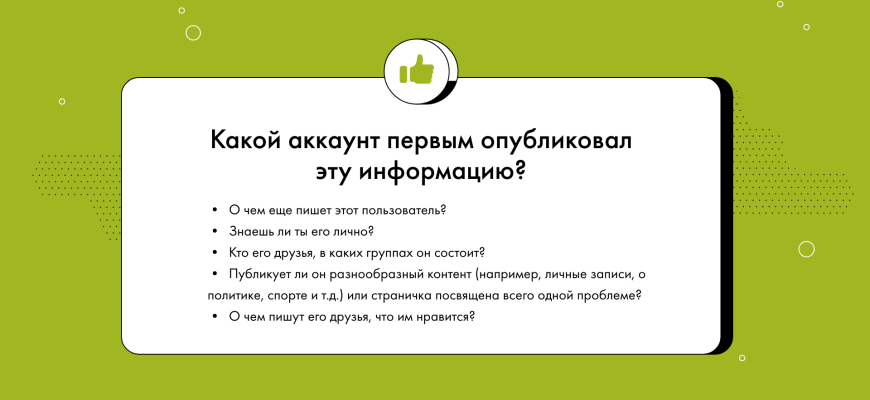 Какой аккаунт первым опубликовал эту информацию?

• О чем еще пишет этот пользователь?
• Знаешь ли ты его лично?
• Кто его друзья, в каких группах он состоит?
• Публикует ли он разнообразный контент (например, личные записи, о политике, спорте и т.д.) или страничка посвящена всего одной проблеме?
• О чем пишут его друзья, что им нравится?